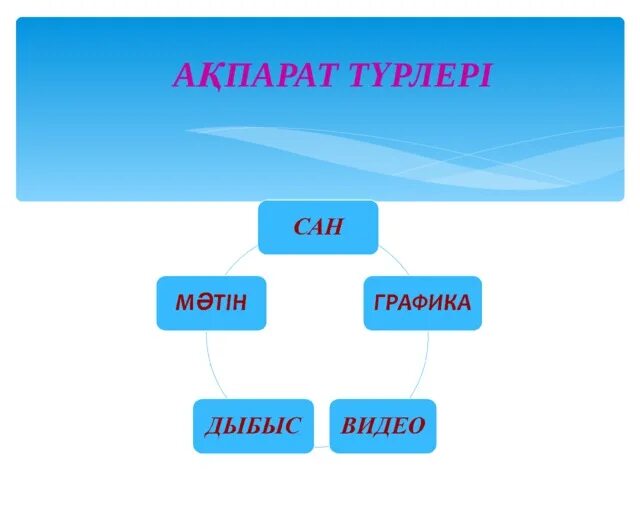 АҚПАРАТ ТҮРЛЕРІ

САН

ГРАФИКА

ВИДЕО

ДЫБЫС

МӘТІН